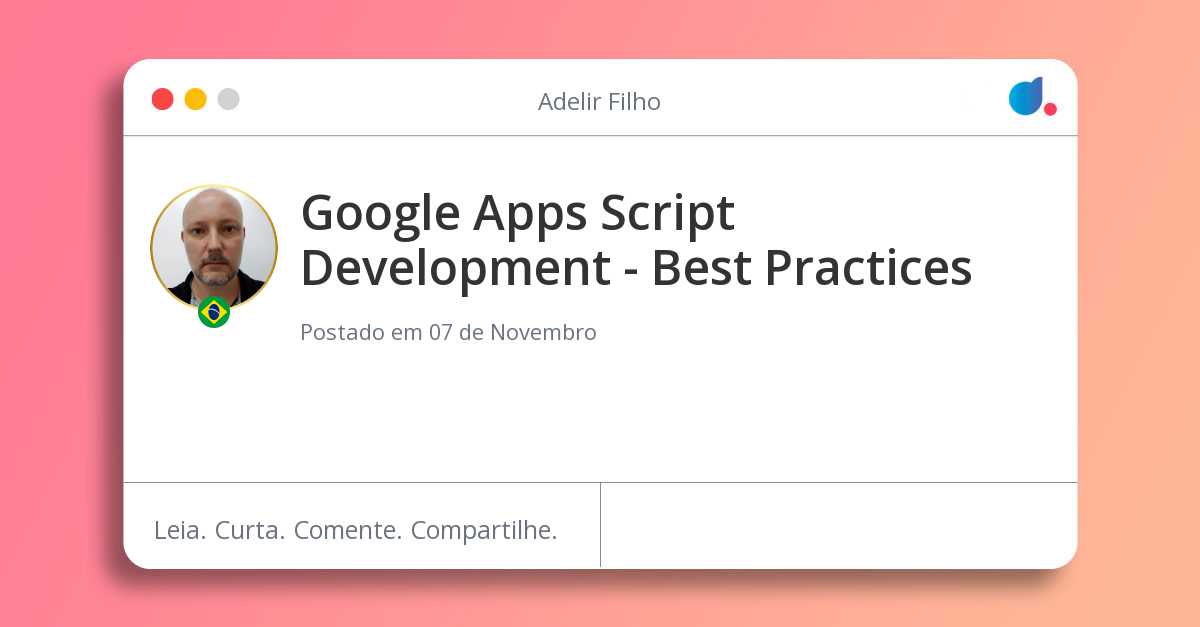 Adelir Filho

Google Apps Script Development - Best Practices

Postado em 07 de Novembro

Leia. Curta. Comente. Compartilhe.